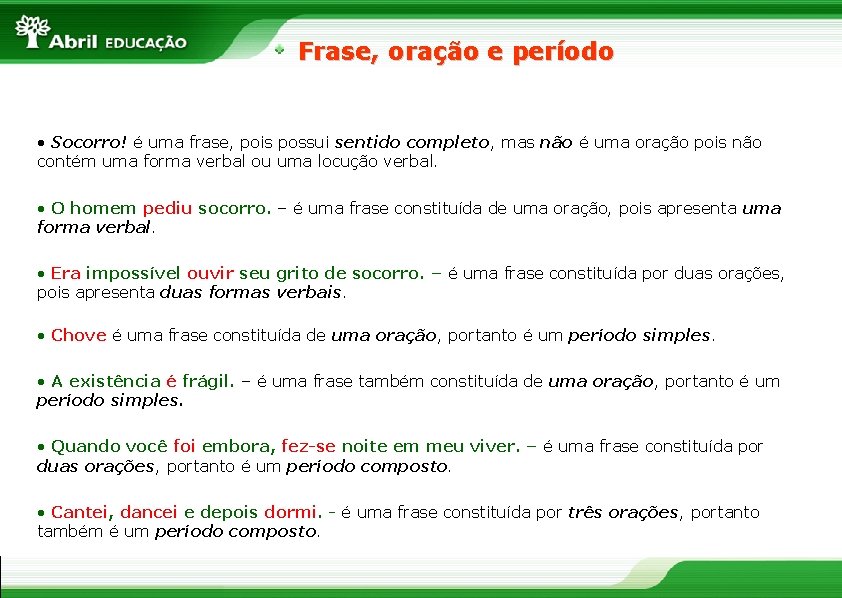 Abril EDUCAÇÃO

Frase, oração e período

• Socorro! é uma frase, pois possui sentido completo, mas não é uma oração pois não contém uma forma verbal ou uma locução verbal.

• O homem pediu socorro. – é uma frase constituída de uma oração, pois apresenta uma forma verbal.

• Era impossível ouvir seu grito de socorro. – é uma frase constituída por duas orações, pois apresenta duas formas verbais.

• Chove é uma frase constituída de uma oração, portanto é um período simples.

• A existência é frágil. – é uma frase também constituída de uma oração, portanto é um período simples.

• Quando você foi embora, fez-se noite em meu viver. – é uma frase constituída por duas orações, portanto é um período composto.

• Cantei, dancei e depois dormi. - é uma frase constituída por três orações, portanto também é um período composto.